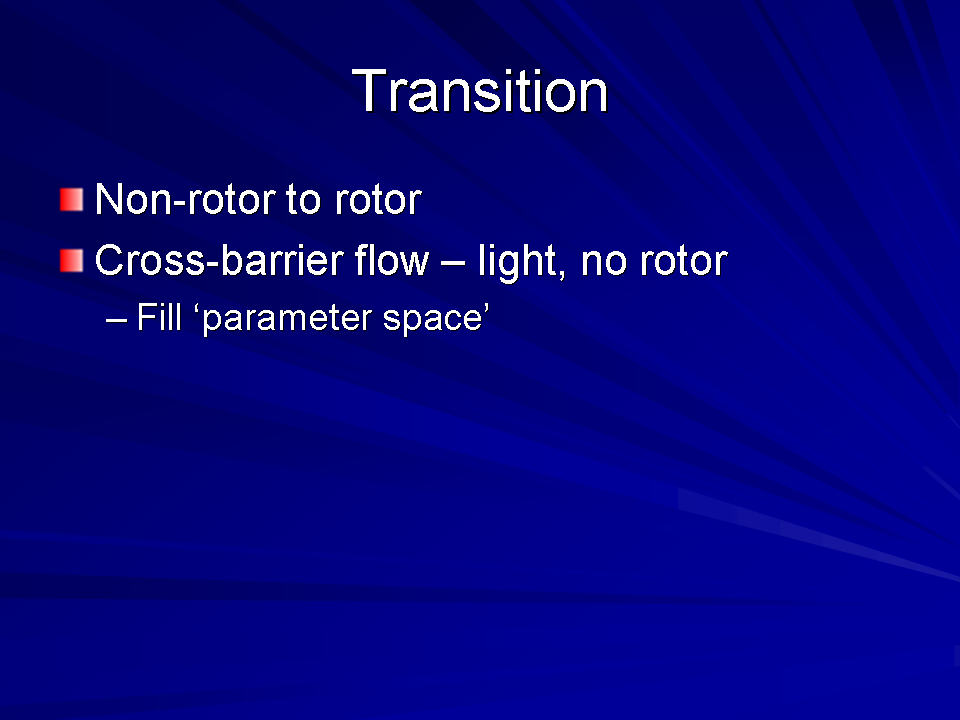 Transition

Non-rotor to rotor
Cross-barrier flow – light, no rotor
– Fill ‘parameter space’